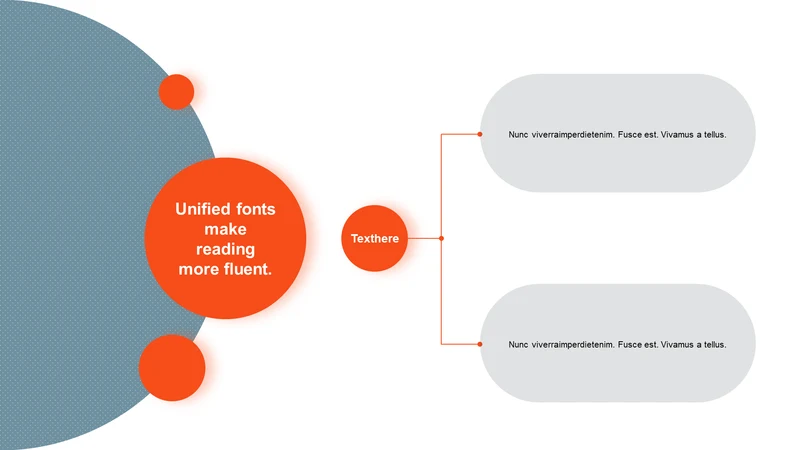 Unified fonts make reading more fluent.

Texthere

Nunc viverraimperdietenim. Fusce est. Vivamus a tellus.

Nunc viverraimperdietenim. Fusce est. Vivamus a tellus.